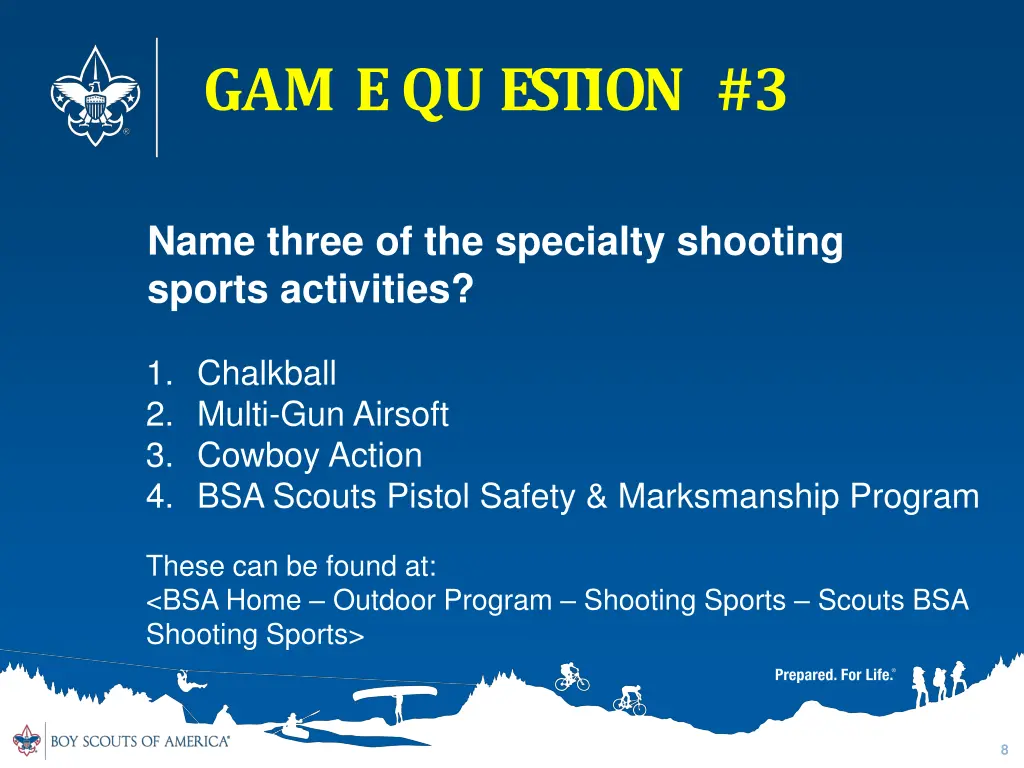 GAM E QU ESTION #3

Name three of the specialty shooting sports activities?

1. Chalkball
2. Multi-Gun Airsoft
3. Cowboy Action
4. BSA Scouts Pistol Safety & Marksmanship Program

These can be found at:
<BSA Home – Outdoor Program – Shooting Sports – Scouts BSA Shooting Sports>

Prepared. For Life.®

BOY SCOUTS OF AMERICA®

8